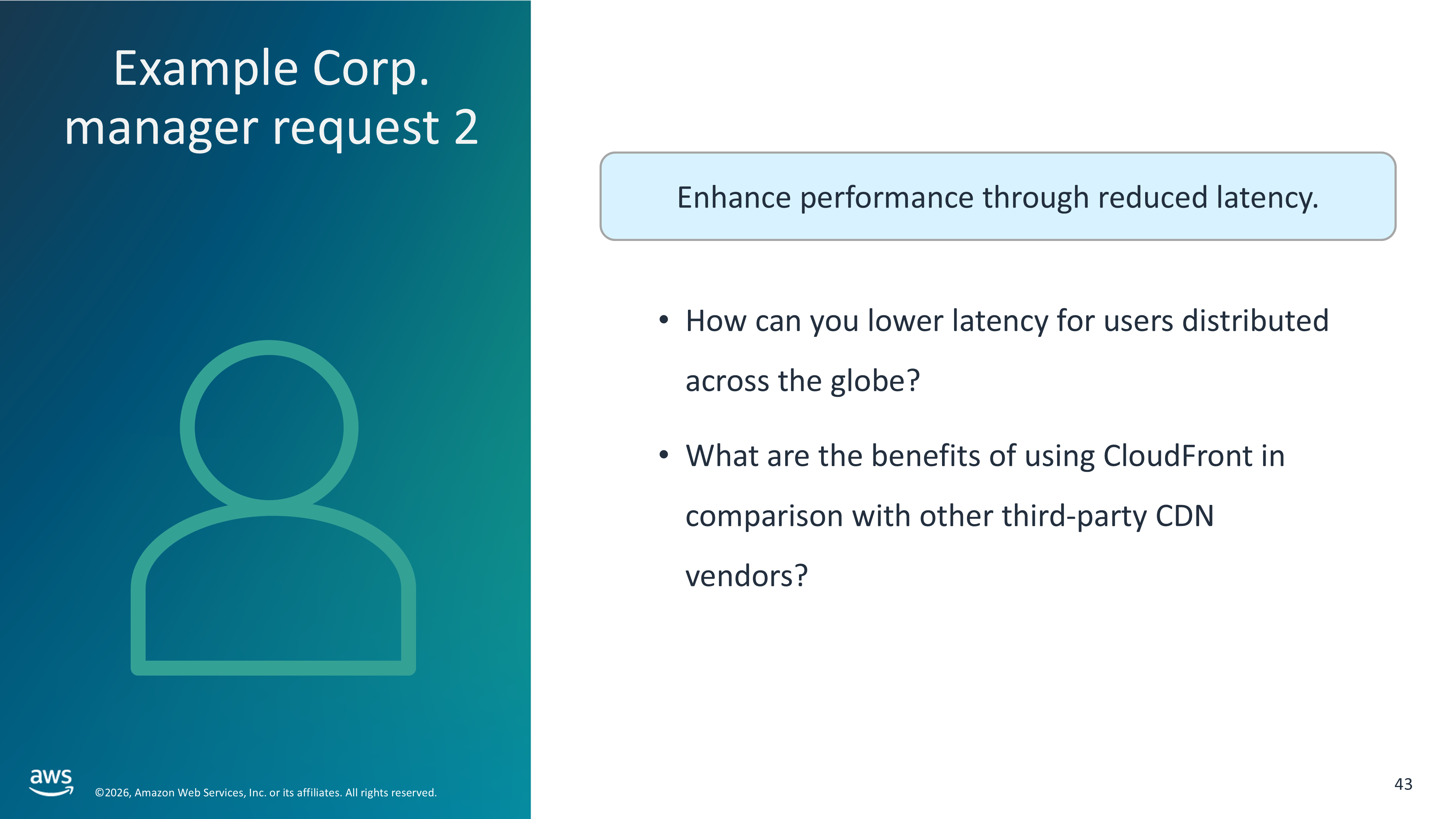 Example Corp. manager request 2

Enhance performance through reduced latency.

• How can you lower latency for users distributed across the globe?

• What are the benefits of using CloudFront in comparison with other third-party CDN vendors?

aws

©2026, Amazon Web Services, Inc. or its affiliates. All rights reserved.

43